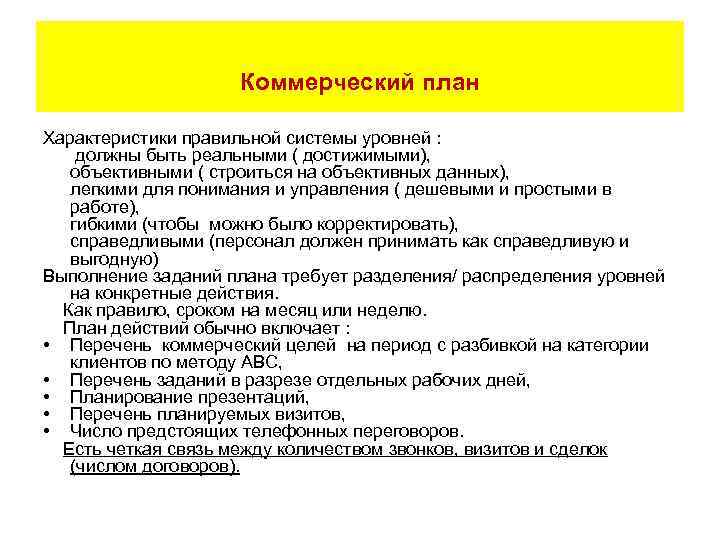 Коммерческий план

Характеристики правильной системы уровней :
должны быть реальными ( достижимыми),
объективными ( строиться на объективных данных),
легкими для понимания и управления ( дешевыми и простыми в работе),
гибкими (чтобы можно было корректировать),
справедливыми (персонал должен принимать как справедливую и выгодную)
Выполнение заданий плана требует разделения/ распределения уровней на конкретные действия.
Как правило, сроком на месяц или неделю.
План действий обычно включает :
• Перечень коммерческий целей на период с разбивкой на категории клиентов по методу АВС,
• Перечень заданий в разрезе отдельных рабочих дней,
• Планирование презентаций,
• Перечень планируемых визитов,
• Число предстоящих телефонных переговоров.
Есть четкая связь между количеством звонков, визитов и сделок (числом договоров).